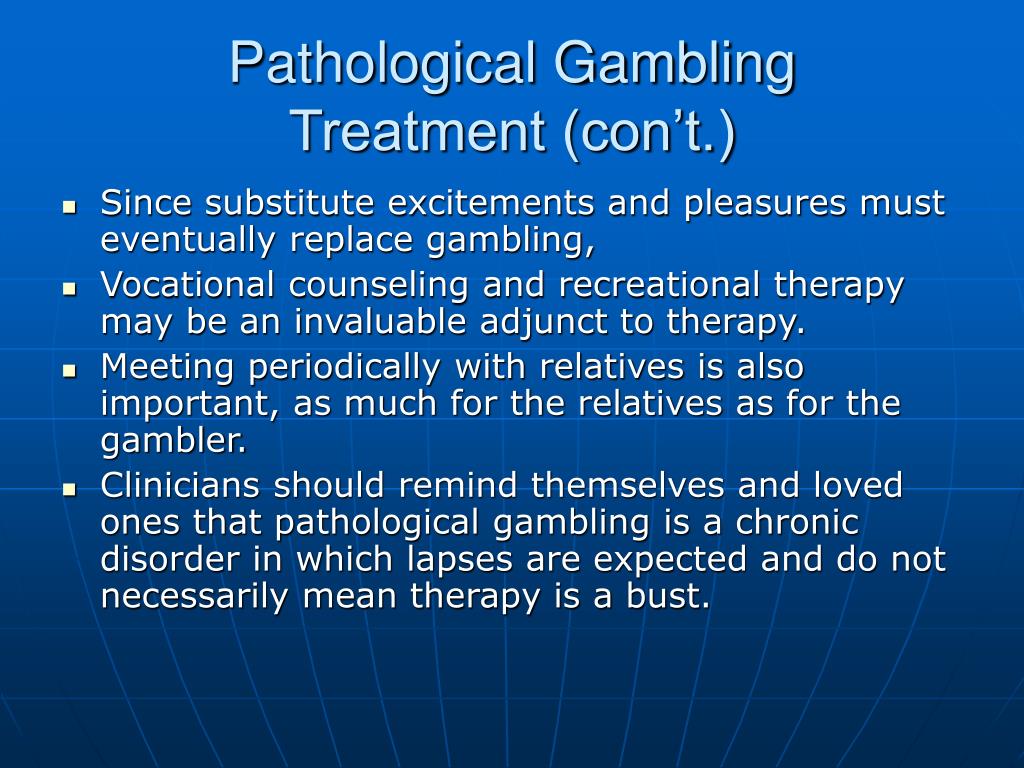 Pathological Gambling Treatment (con’t.)

- Since substitute excitements and pleasures must eventually replace gambling,
- Vocational counseling and recreational therapy may be an invaluable adjunct to therapy.
- Meeting periodically with relatives is also important, as much for the relatives as for the gambler.
- Clinicians should remind themselves and loved ones that pathological gambling is a chronic disorder in which lapses are expected and do not necessarily mean therapy is a bust.